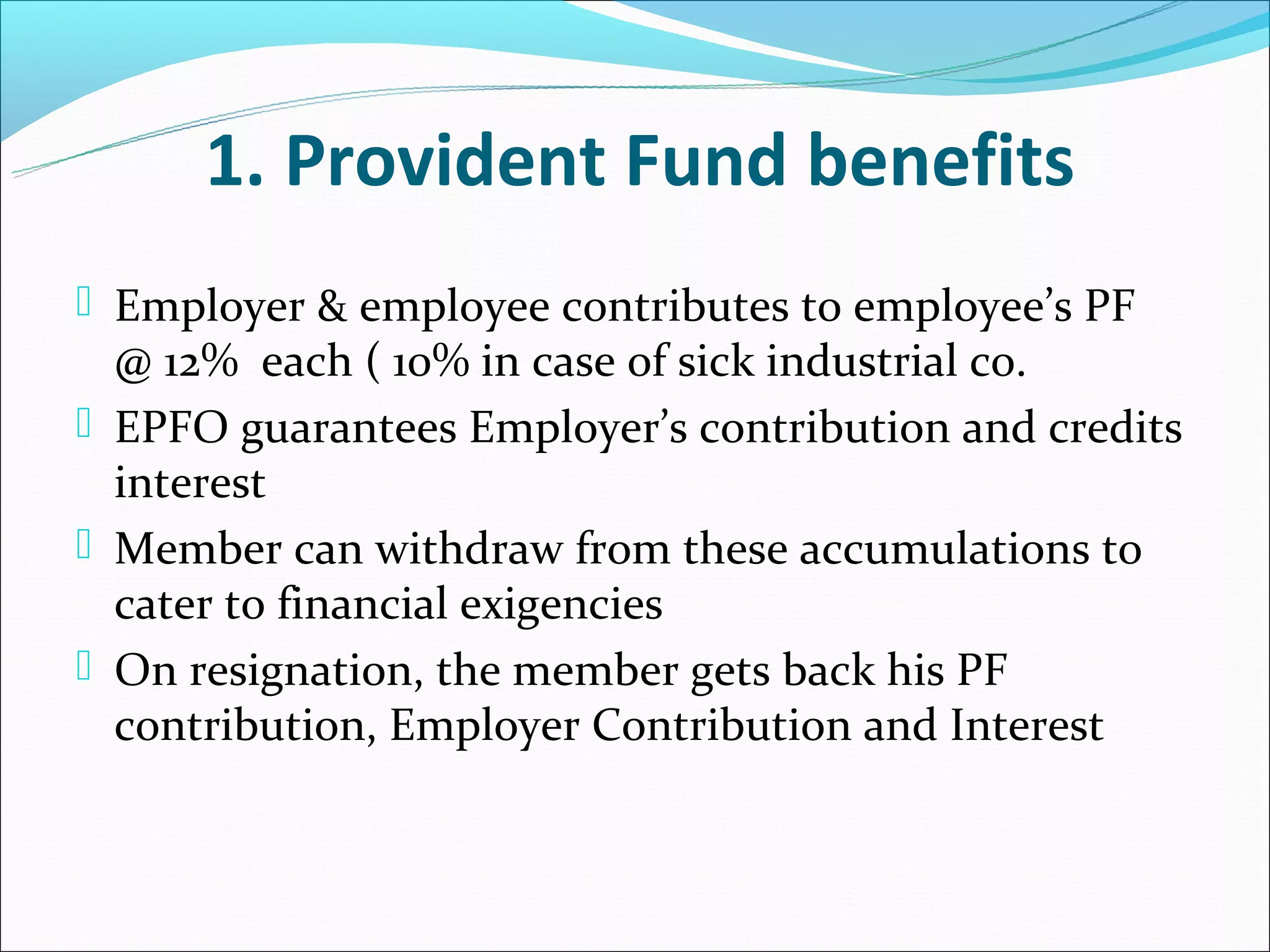 1. Provident Fund benefits

Employer & employee contributes to employee’s PF @ 12% each ( 10% in case of sick industrial co.

EPFO guarantees Employer’s contribution and credits interest

Member can withdraw from these accumulations to cater to financial exigencies

On resignation, the member gets back his PF contribution, Employer Contribution and Interest